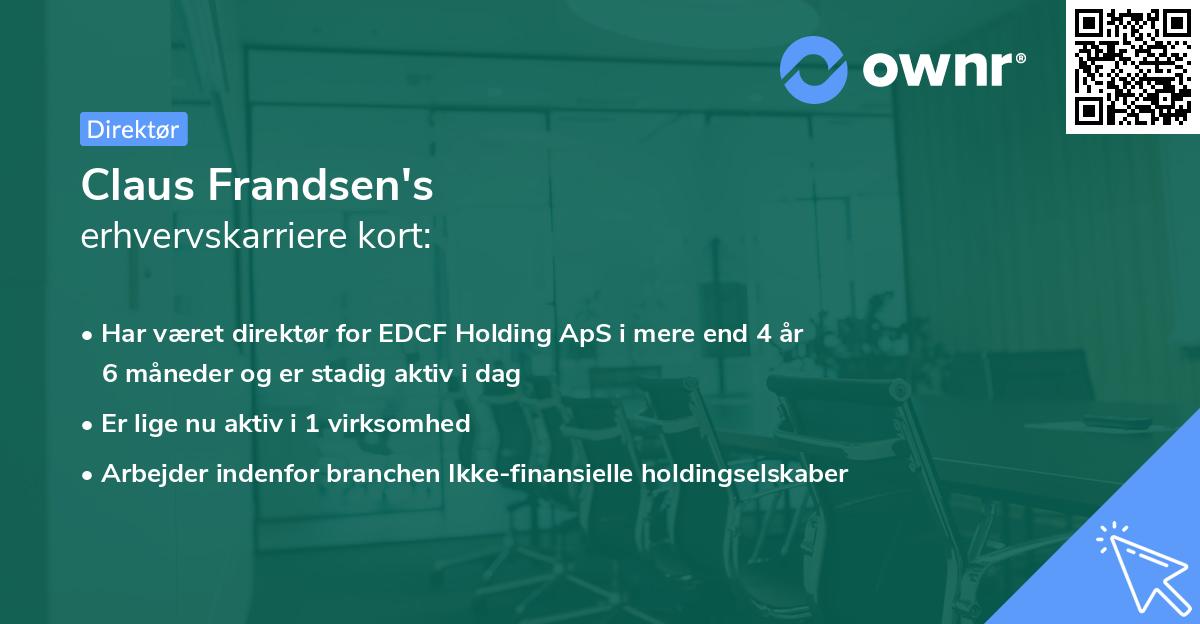 ownr®

Direktør

Claus Frandsen's
erhvervskarriere kort:

• Har været direktør for EDCF Holding ApS i mere end 4 år 6 måneder og er stadig aktiv i dag
• Er lige nu aktiv i 1 virksomhed
• Arbejder indenfor branchen Ikke-finansielle holdingselskaber